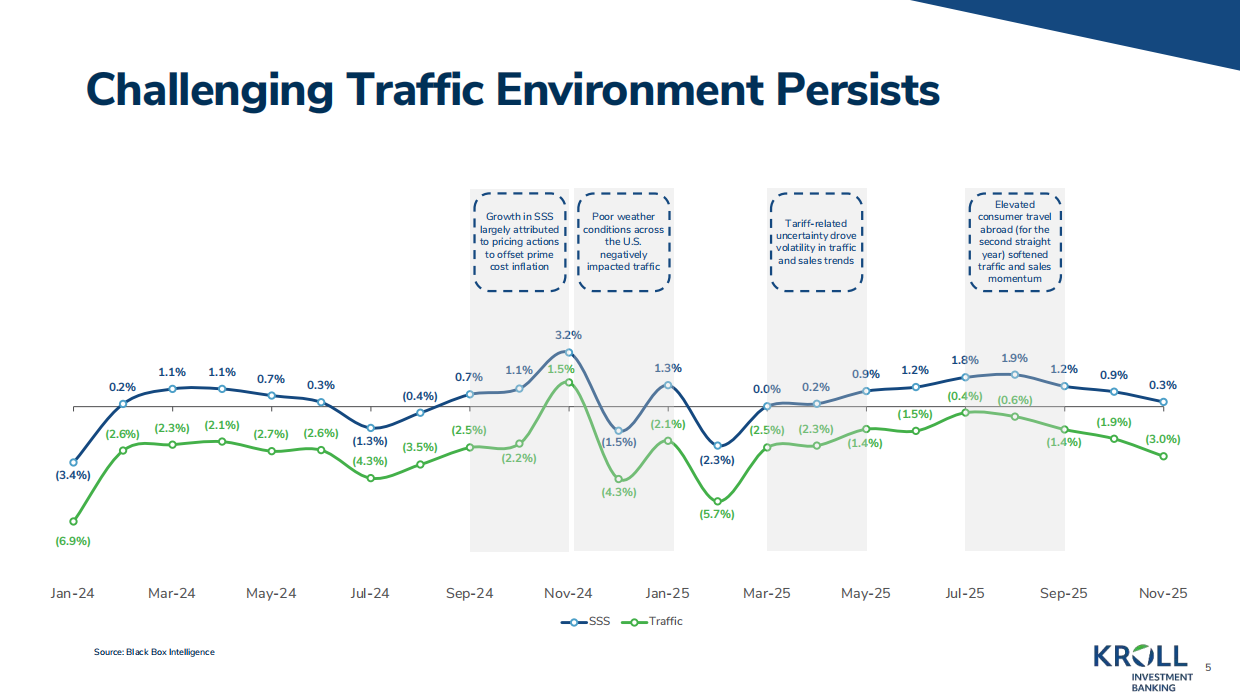 Challenging Traffic Environment Persists

Growth in SSS largely attributed to pricing actions to offset prime cost inflation

Poor weather conditions across the U.S. negatively impacted traffic

Tariff-related uncertainty drove volatility in traffic and sales trends

Elevated consumer travel abroad (for the second straight year) softened traffic and sales momentum

(3.4%) 0.2% 1.1% 1.1% 0.7% 0.3% (1.3%) (0.4%) 0.7% 1.1% 3.2% (1.5%) 1.3% (2.3%) 0.0% 0.2% 0.9% 1.2% 1.8% 1.9% 1.2% 0.9% 0.3%

(6.9%) (2.6%) (2.3%) (2.1%) (2.7%) (2.6%) (4.3%) (3.5%) (2.5%) (2.2%) 1.5% (4.3%) (2.1%) (5.7%) (2.5%) (2.3%) (1.4%) (1.5%) (0.4%) (0.6%) (1.4%) (1.9%) (3.0%)

Jan-24 Mar-24 May-24 Jul-24 Sep-24 Nov-24 Jan-25 Mar-25 May-25 Jul-25 Sep-25 Nov-25

SSS Traffic

Source: Black Box Intelligence

KROLL INVESTMENT BANKING

5